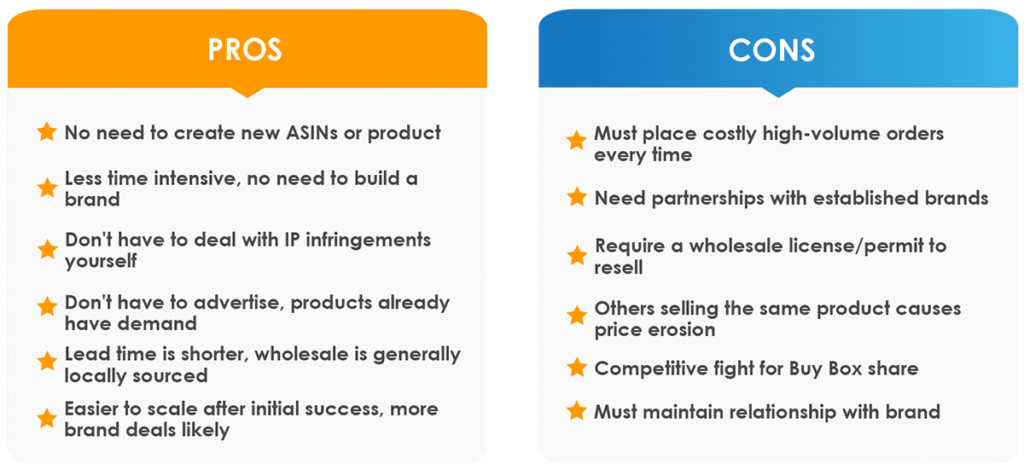 PROS

No need to create new ASINs or product

Less time intensive, no need to build a brand

Don't have to deal with IP infringements yourself

Don't have to advertise, products already have demand

Lead time is shorter, wholesale is generally locally sourced

Easier to scale after initial success, more brand deals likely

CONS

Must place costly high-volume orders every time

Need partnerships with established brands

Require a wholesale license/permit to resell

Others selling the same product causes price erosion

Competitive fight for Buy Box share

Must maintain relationship with brand